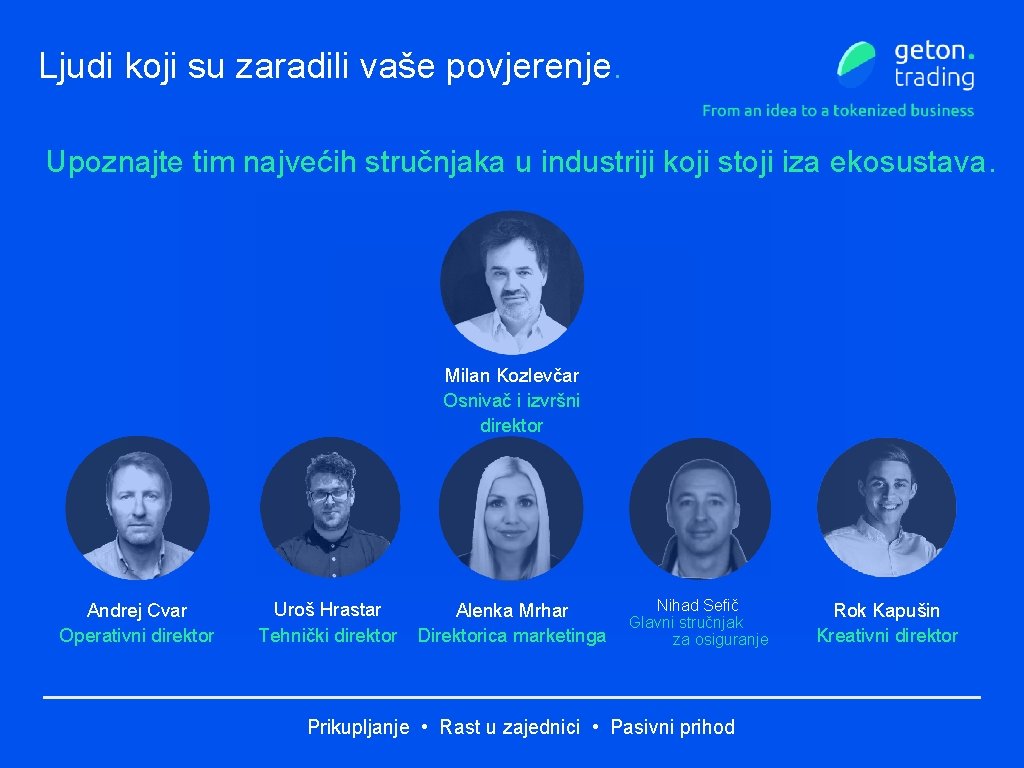 Ljudi koji su zaradili vaše povjerenje.

geton. trading
From an idea to a tokenized business

Upoznajte tim najvećih stručnjaka u industriji koji stoji iza ekosustava.

Milan Kozlevčar
Osnivač i izvršni direktor

Andrej Cvar
Operativni direktor

Uroš Hrastar
Tehnički direktor

Alenka Mrhar
Direktorica marketinga

Nihad Sefič
Glavni stručnjak za osiguranje

Rok Kapušin
Kreativni direktor

Prikupljanje • Rast u zajednici • Pasivni prihod